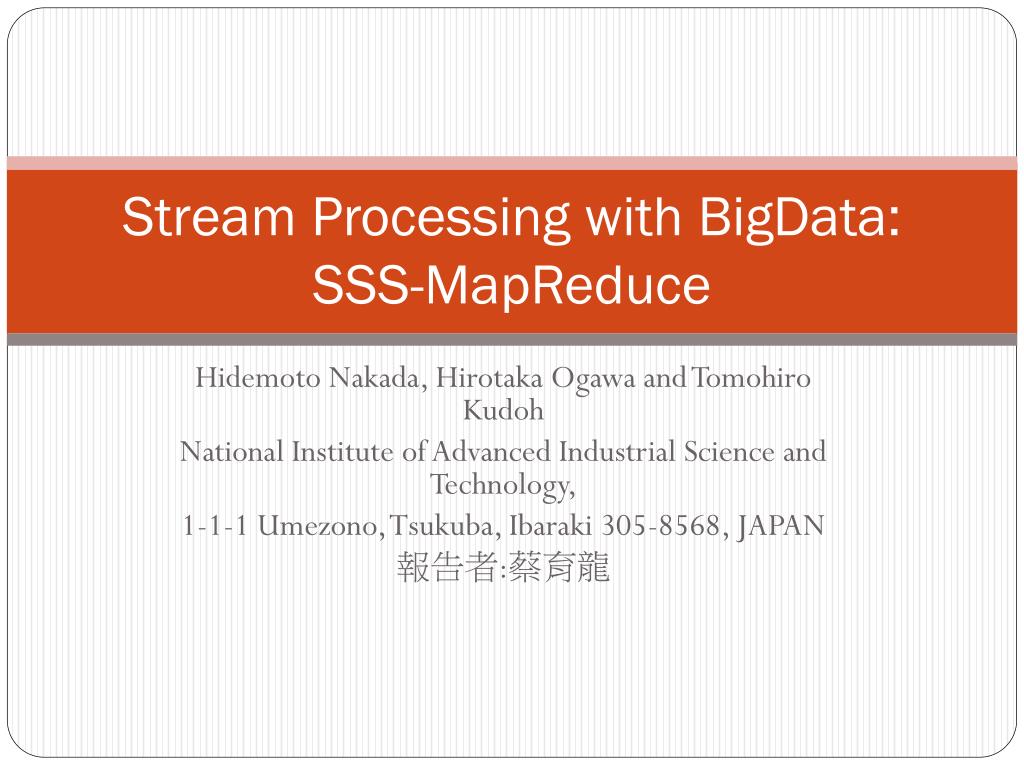 Stream Processing with BigData: SSS-MapReduce

Hidemoto Nakada, Hirotaka Ogawa and Tomohiro Kudoh

National Institute of Advanced Industrial Science and Technology,

1-1-1 Umezono, Tsukuba, Ibaraki 305-8568, JAPAN

報告者:蔡育龍